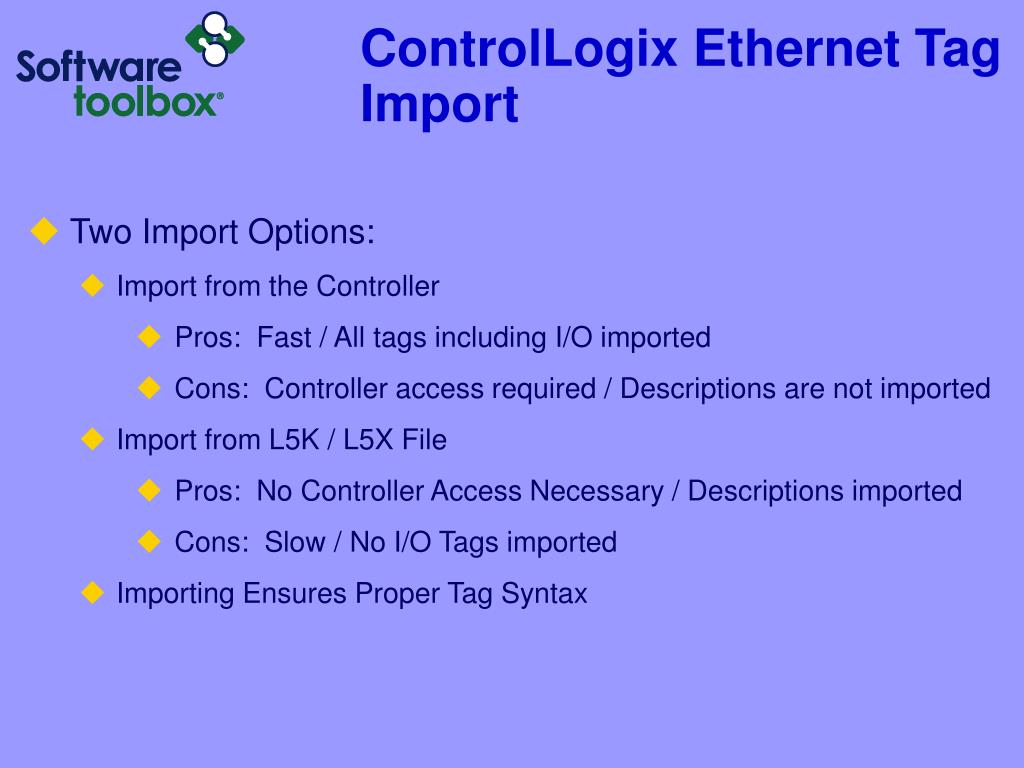 Software toolbox®

ControlLogix Ethernet Tag Import

Two Import Options:

Import from the Controller

Pros: Fast / All tags including I/O imported

Cons: Controller access required / Descriptions are not imported

Import from L5K / L5X File

Pros: No Controller Access Necessary / Descriptions imported

Cons: Slow / No I/O Tags imported

Importing Ensures Proper Tag Syntax